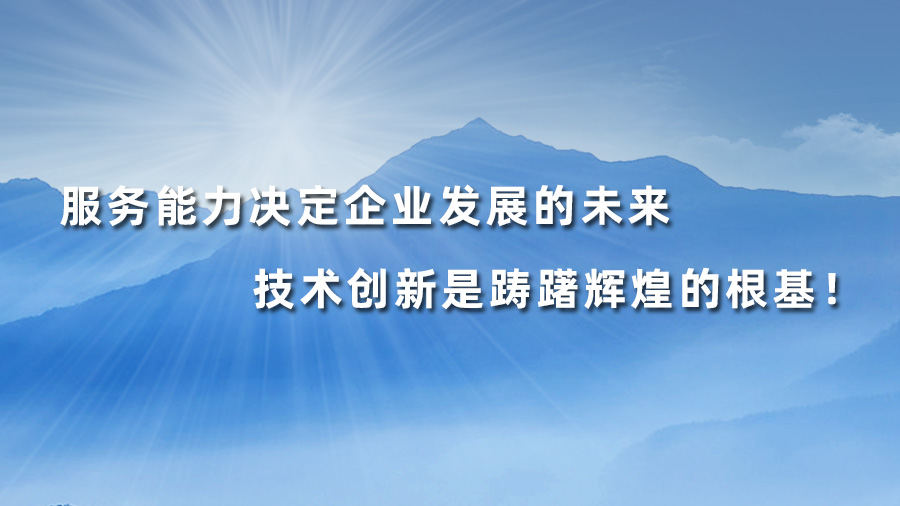 服务能力决定企业发展的未来

技术创新是踌躇辉煌的根基！